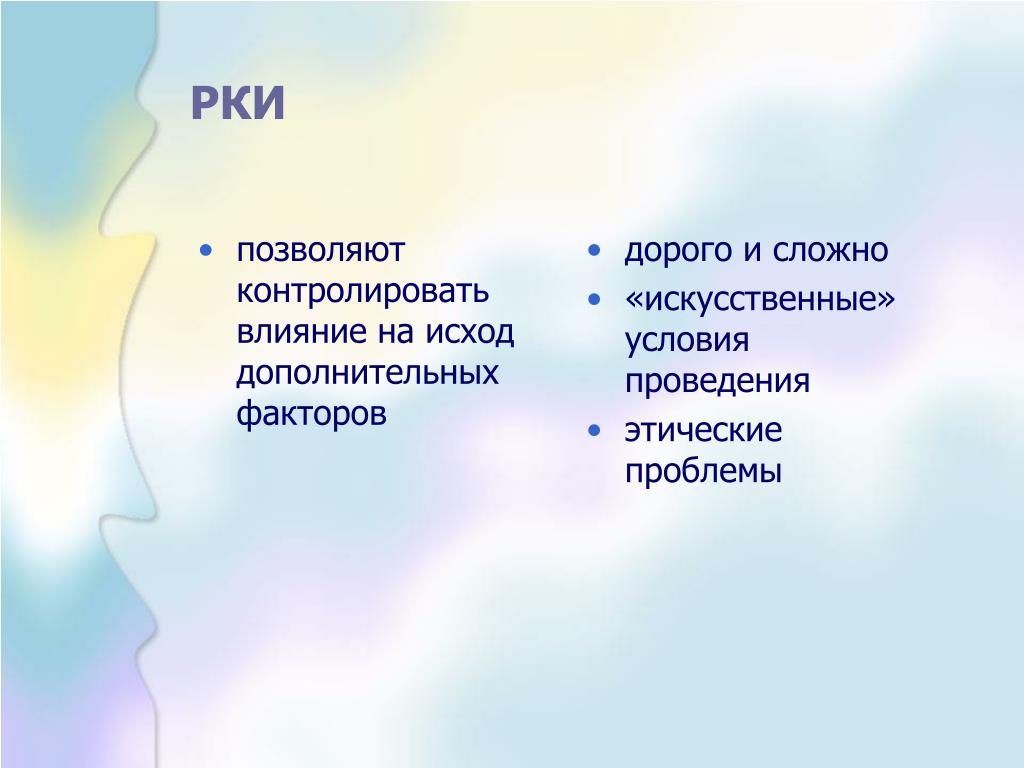 РКИ

• позволяют контролировать влияние на исход дополнительных факторов

• дорого и сложно
• «искусственные» условия проведения
• этические проблемы